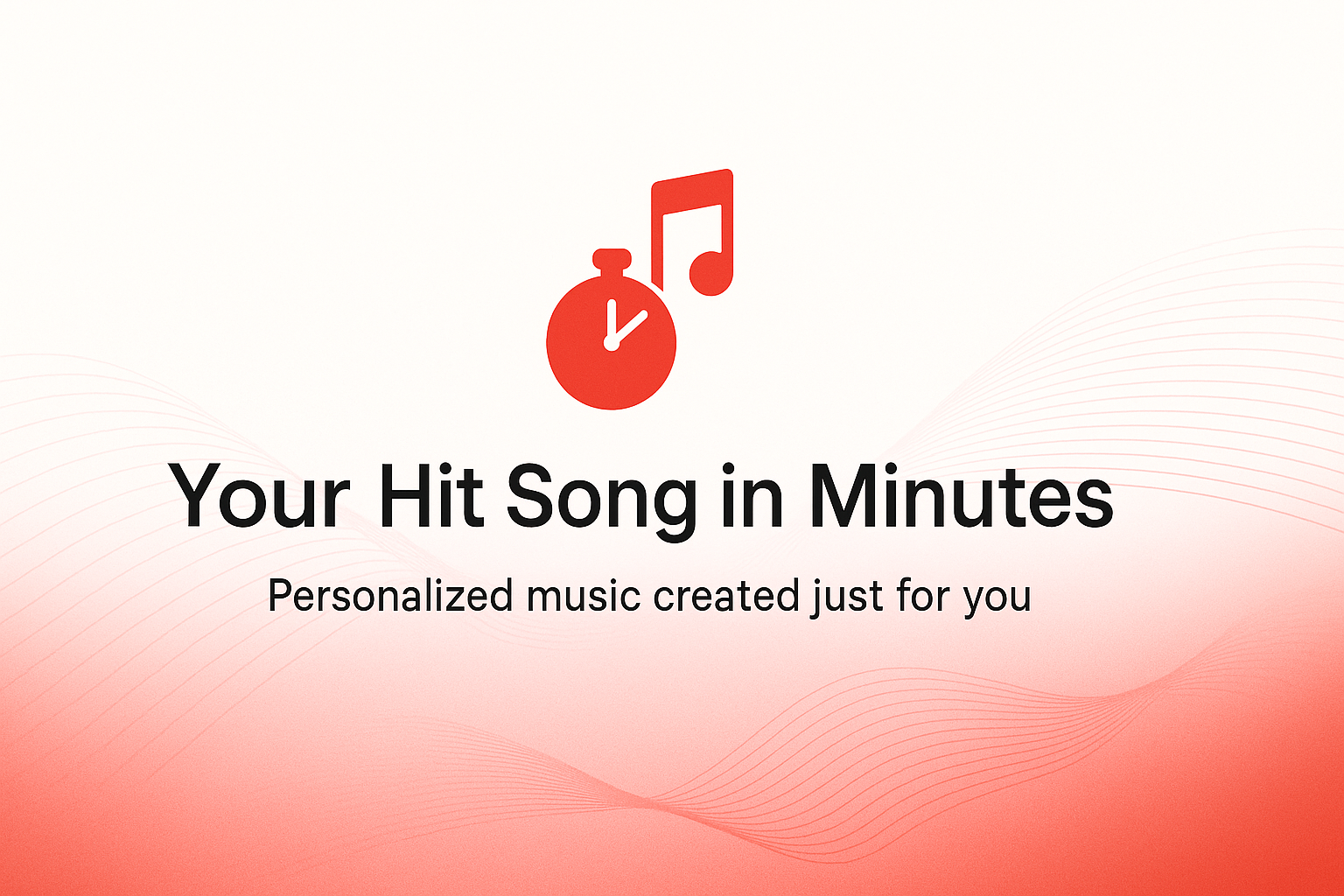 Your Hit Song in Minutes

Personalized music created just for you